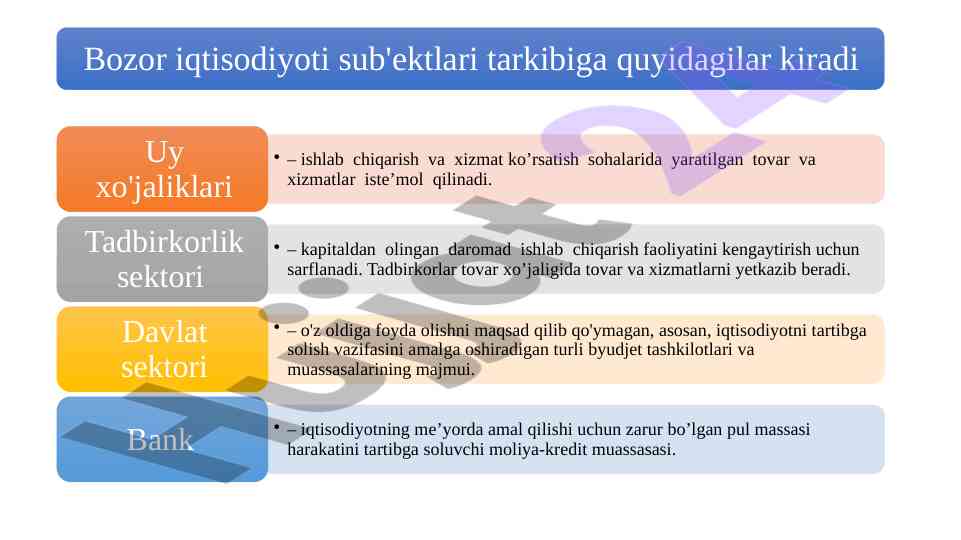 Bozor iqtisodiyoti sub'ektlari tarkibiga quyidagilar kiradi

Uy xo'jaliklari

• – ishlab chiqarish va xizmat ko’rsatish sohalarida yaratilgan tovar va xizmatlar iste’mol qilinadi.

Tadbirkorlik sektori

• – kapitaldan olingan daromad ishlab chiqarish faoliyatini kengaytirish uchun sarflanadi. Tadbirkorlar tovar xo’jaligida tovar va xizmatlarni yetkazib beradi.

Davlat sektori

• – o'z oldiga foyda olishni maqsad qilib qo'ymagan, asosan, iqtisodiyotni tartibga solish vazifasini amalga oshiradigan turli byudjet tashkilotlari va muassasalarining majmui.

Bank

• – iqtisodiyotning me’yorda amal qilishi uchun zarur bo’lgan pul massasi harakatini tartibga soluvchi moliya-kredit muassasasi.

Hujjat24